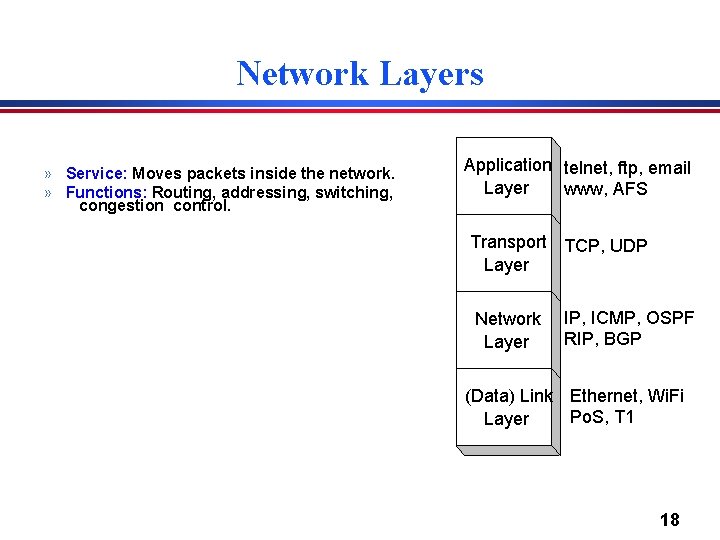 Network Layers

» Service: Moves packets inside the network.
» Functions: Routing, addressing, switching, congestion control.

Application Layer
telnet, ftp, email www, AFS

Transport Layer
TCP, UDP

Network Layer
IP, ICMP, OSPF RIP, BGP

(Data) Link Layer
Ethernet, WiFi PoS, T1

18